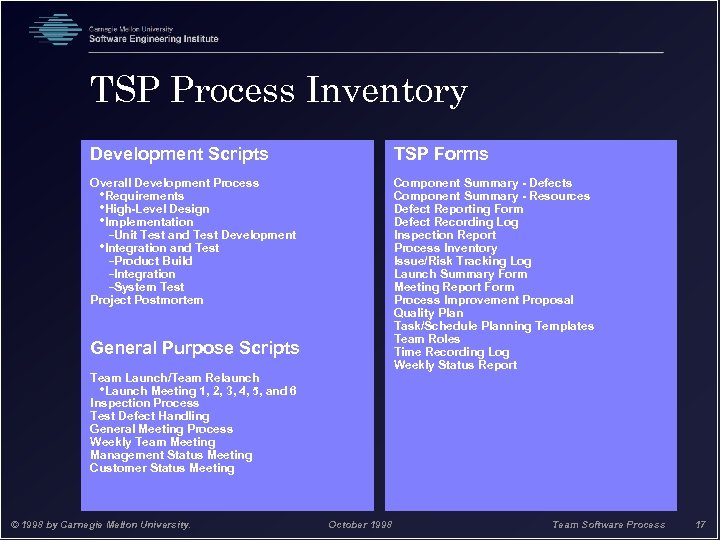 Carnegie Mellon University
Software Engineering Institute

TSP Process Inventory

Development Scripts

Overall Development Process
•Requirements
•High-Level Design
•Implementation
–Unit Test and Test Development
•Integration and Test
–Product Build
–Integration
–System Test
Project Postmortem

General Purpose Scripts

Team Launch/Team Relaunch
•Launch Meeting 1, 2, 3, 4, 5, and 6
Inspection Process
Test Defect Handling
General Meeting Process
Weekly Team Meeting
Management Status Meeting
Customer Status Meeting

TSP Forms

Component Summary - Defects
Component Summary - Resources
Defect Reporting Form
Defect Recording Log
Inspection Report
Process Inventory
Issue/Risk Tracking Log
Launch Summary Form
Meeting Report Form
Process Improvement Proposal
Quality Plan
Task/Schedule Planning Templates
Team Roles
Time Recording Log
Weekly Status Report

© 1998 by Carnegie Mellon University. October 1998 Team Software Process 17